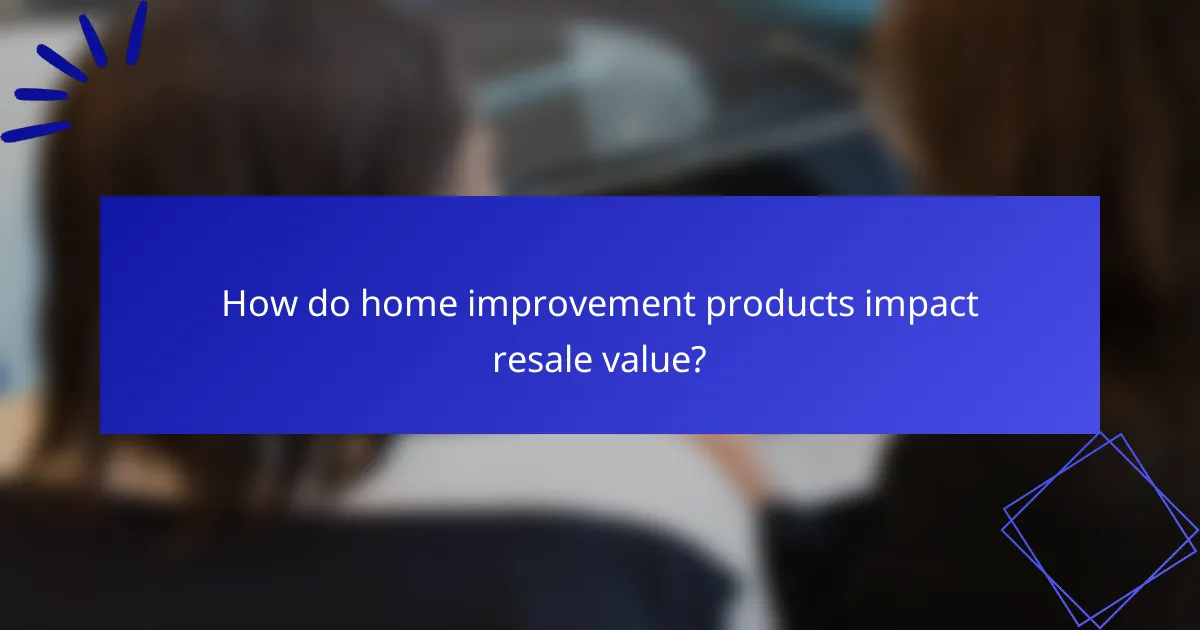 How do home improvement products impact resale value?